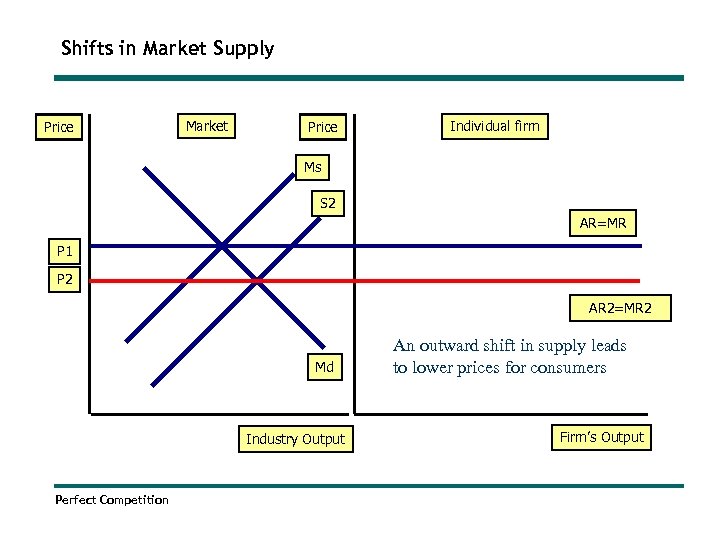 Shifts in Market Supply

Price

Market

Price

Individual firm

Ms

S2

AR=MR

P1

P2

AR2=MR2

An outward shift in supply leads to lower prices for consumers

Md

Industry Output

Firm's Output

Perfect Competition